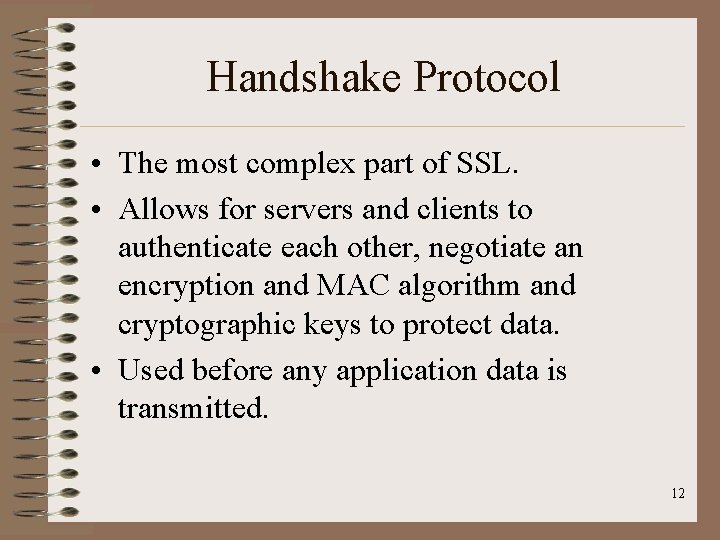 Handshake Protocol

• The most complex part of SSL.
• Allows for servers and clients to authenticate each other, negotiate an encryption and MAC algorithm and cryptographic keys to protect data.
• Used before any application data is transmitted.

12